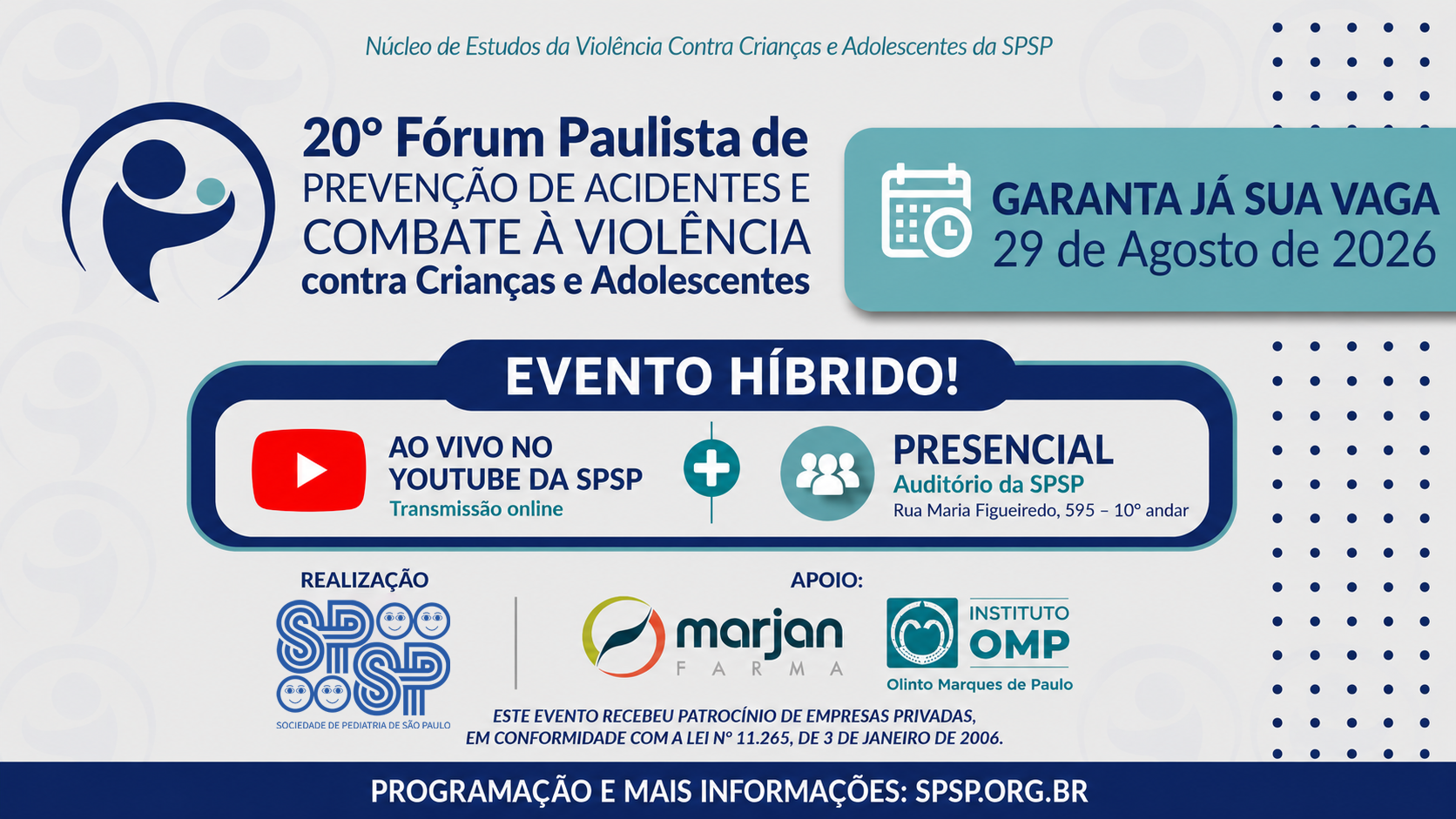 Núcleo de Estudos da Violência Contra Crianças e Adolescentes da SPSP

20º Fórum Paulista de PREVENÇÃO DE ACIDENTES E COMBATE À VIOLÊNCIA contra Crianças e Adolescentes

GARANTA JÁ SUA VAGA
29 de Agosto de 2026

EVENTO HÍBRIDO!

AO VIVO NO YOUTUBE DA SPSP
Transmissão online

PRESENCIAL
Auditório da SPSP
Rua Maria Figueiredo, 595 – 10º andar

REALIZAÇÃO
SPSP
SOCIEDADE DE PEDIATRIA DE SÃO PAULO

APOIO:
marjan FARMA
INSTITUTO OMP
Olinto Marques de Paulo

ESTE EVENTO RECEBEU PATROCÍNIO DE EMPRESAS PRIVADAS, EM CONFORMIDADE COM A LEI Nº 11.265, DE 3 DE JANEIRO DE 2006.

PROGRAMAÇÃO E MAIS INFORMAÇÕES: SPSP.ORG.BR